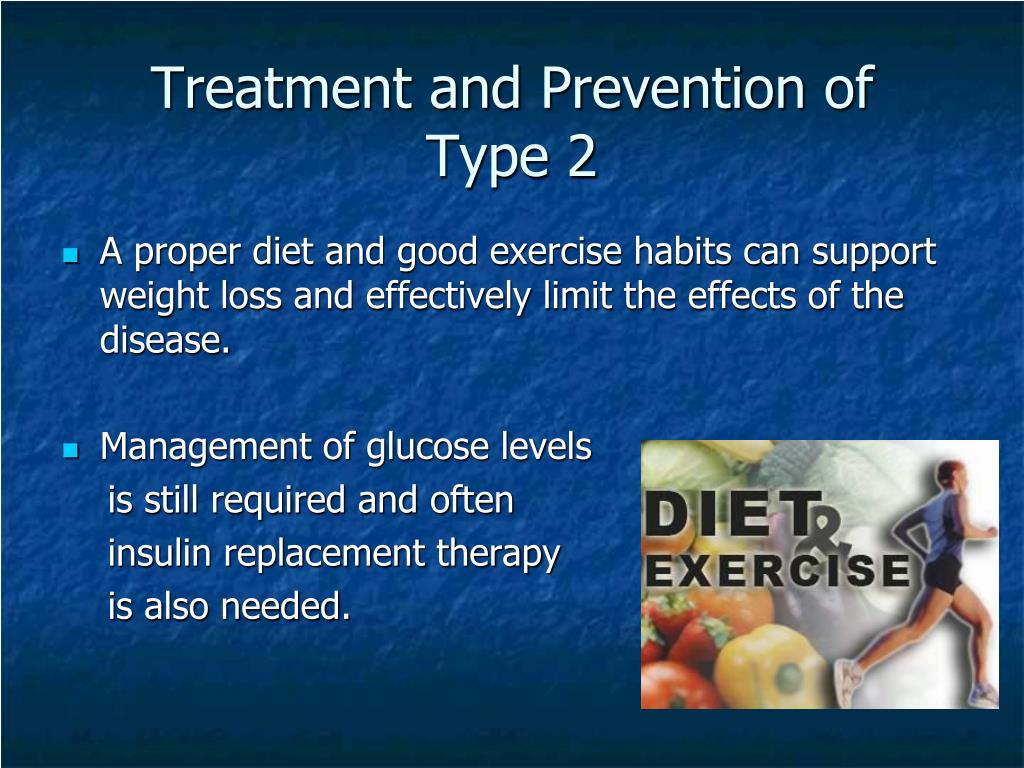 Treatment and Prevention of Type 2

A proper diet and good exercise habits can support weight loss and effectively limit the effects of the disease.

Management of glucose levels is still required and often insulin replacement therapy is also needed.

DIET & EXERCISE